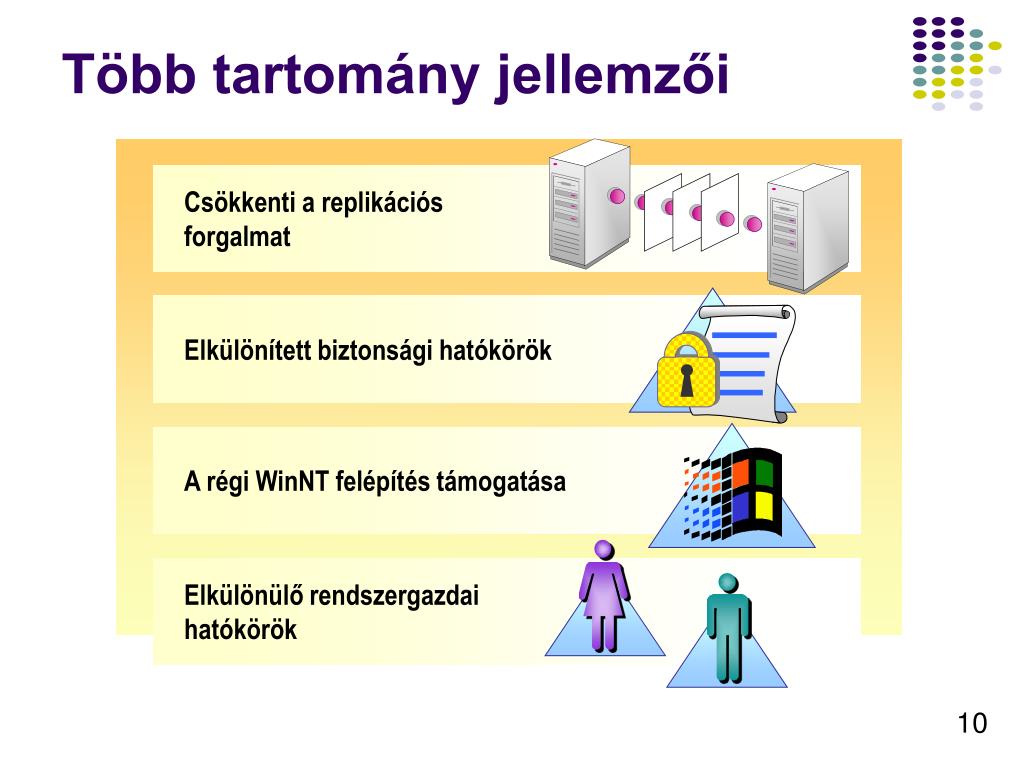 Több tartomány jellemzői

Csökkenti a replikációs forgalmat

Elkülönített biztonsági hatókörök

A régi WinNT felépítés támogatása

Elkülönülő rendszergazdai hatókörök

10